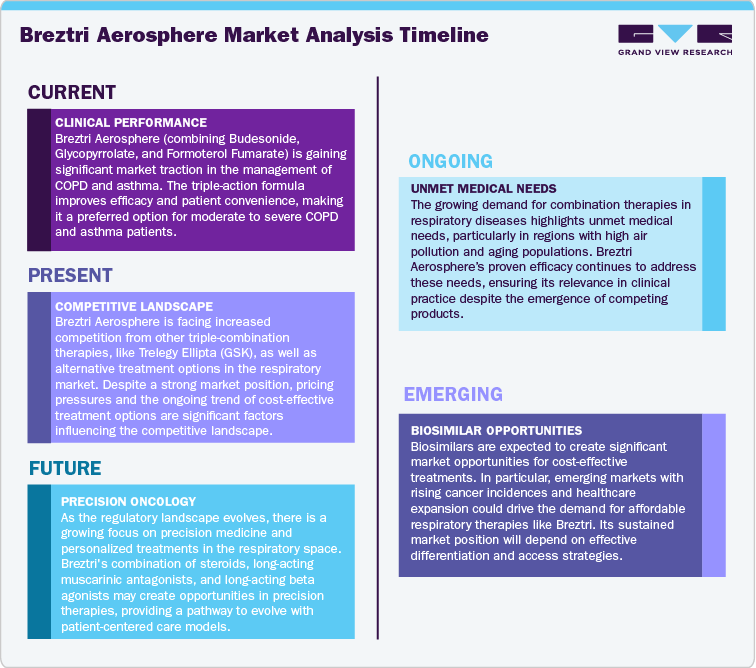 Breztri Aerosphere Market Analysis Timeline

GRAND VIEW RESEARCH

CURRENT

CLINICAL PERFORMANCE
Breztri Aerosphere (combining Budesonide, Glycopyrrolate, and Formoterol Fumarate) is gaining significant market traction in the management of COPD and asthma. The triple-action formula improves efficacy and patient convenience, making it a preferred option for moderate to severe COPD and asthma patients.

PRESENT

COMPETITIVE LANDSCAPE
Breztri Aerosphere is facing increased competition from other triple-combination therapies, like Trelegy Ellipta (GSK), as well as alternative treatment options in the respiratory market. Despite a strong market position, pricing pressures and the ongoing trend of cost-effective treatment options are significant factors influencing the competitive landscape.

FUTURE

PRECISION ONCOLOGY
As the regulatory landscape evolves, there is a growing focus on precision medicine and personalized treatments in the respiratory space. Breztri's combination of steroids, long-acting muscarinic antagonists, and long-acting beta agonists may create opportunities in precision therapies, providing a pathway to evolve with patient-centered care models.

ONGOING

UNMET MEDICAL NEEDS
The growing demand for combination therapies in respiratory diseases highlights unmet medical needs, particularly in regions with high air pollution and aging populations. Breztri Aerosphere's proven efficacy continues to address these needs, ensuring its relevance in clinical practice despite the emergence of competing products.

EMERGING

BIOSIMILAR OPPORTUNITIES
Biosimilars are expected to create significant market opportunities for cost-effective treatments. In particular, emerging markets with rising cancer incidences and healthcare expansion could drive the demand for affordable respiratory therapies like Breztri. Its sustained market position will depend on effective differentiation and access strategies.